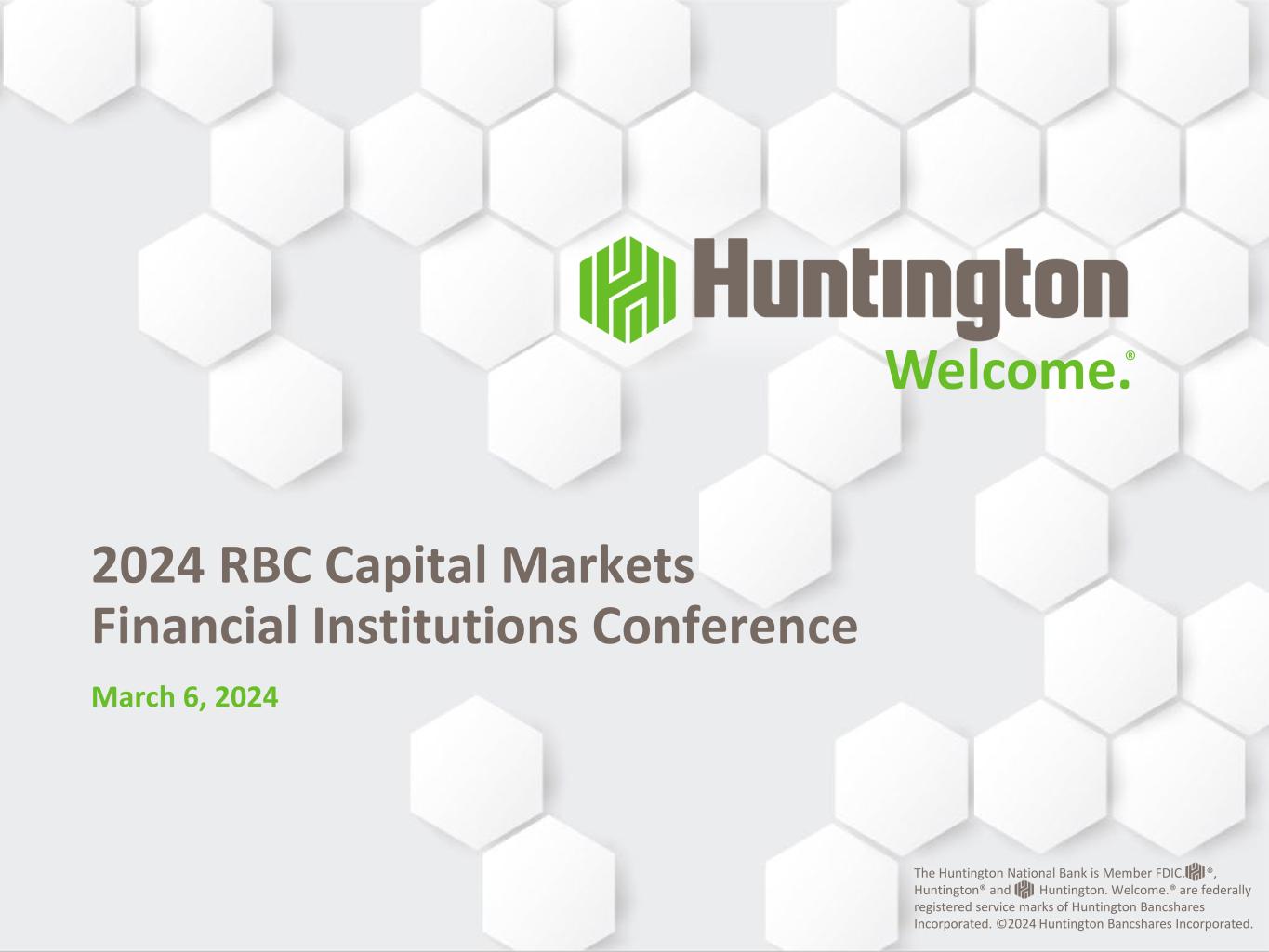 Huntington
Welcome.®

2024 RBC Capital Markets
Financial Institutions Conference

March 6, 2024

The Huntington National Bank is Member FDIC. ®, Huntington® and Huntington. Welcome.® are federally registered service marks of Huntington Bancshares Incorporated. ©2024 Huntington Bancshares Incorporated.